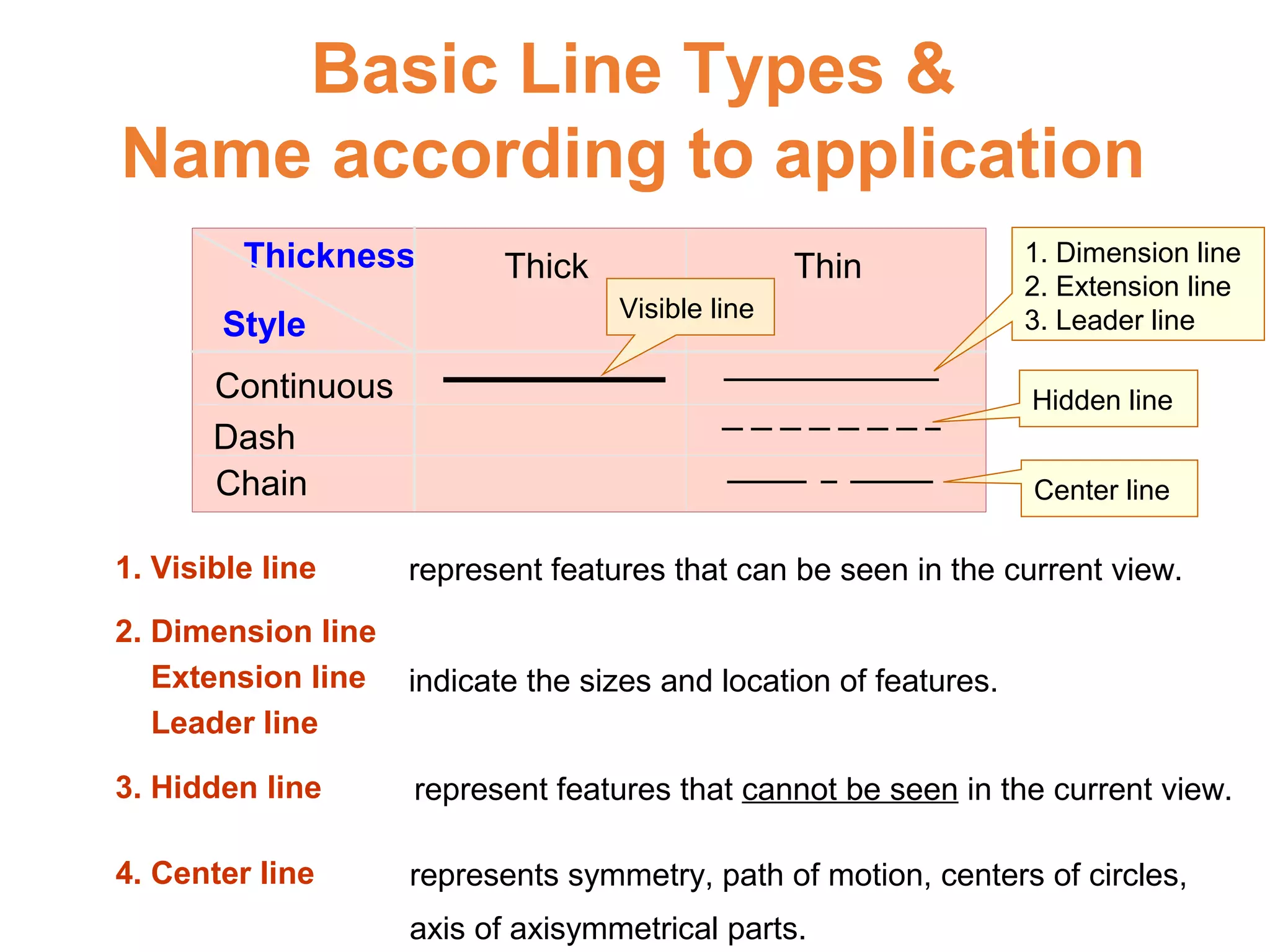 Basic Line Types &
Name according to application

| Thickness / Style | Thick | Thin |
|---|---|---|
| Continuous | | |
| Dash | | |
| Chain | | |

Visible line

1. Dimension line
2. Extension line
3. Leader line

Hidden line

Center line

1. Visible line represent features that can be seen in the current view.

2. Dimension line
Extension line
Leader line
indicate the sizes and location of features.

3. Hidden line represent features that cannot be seen in the current view.

4. Center line represents symmetry, path of motion, centers of circles, axis of axisymmetrical parts.